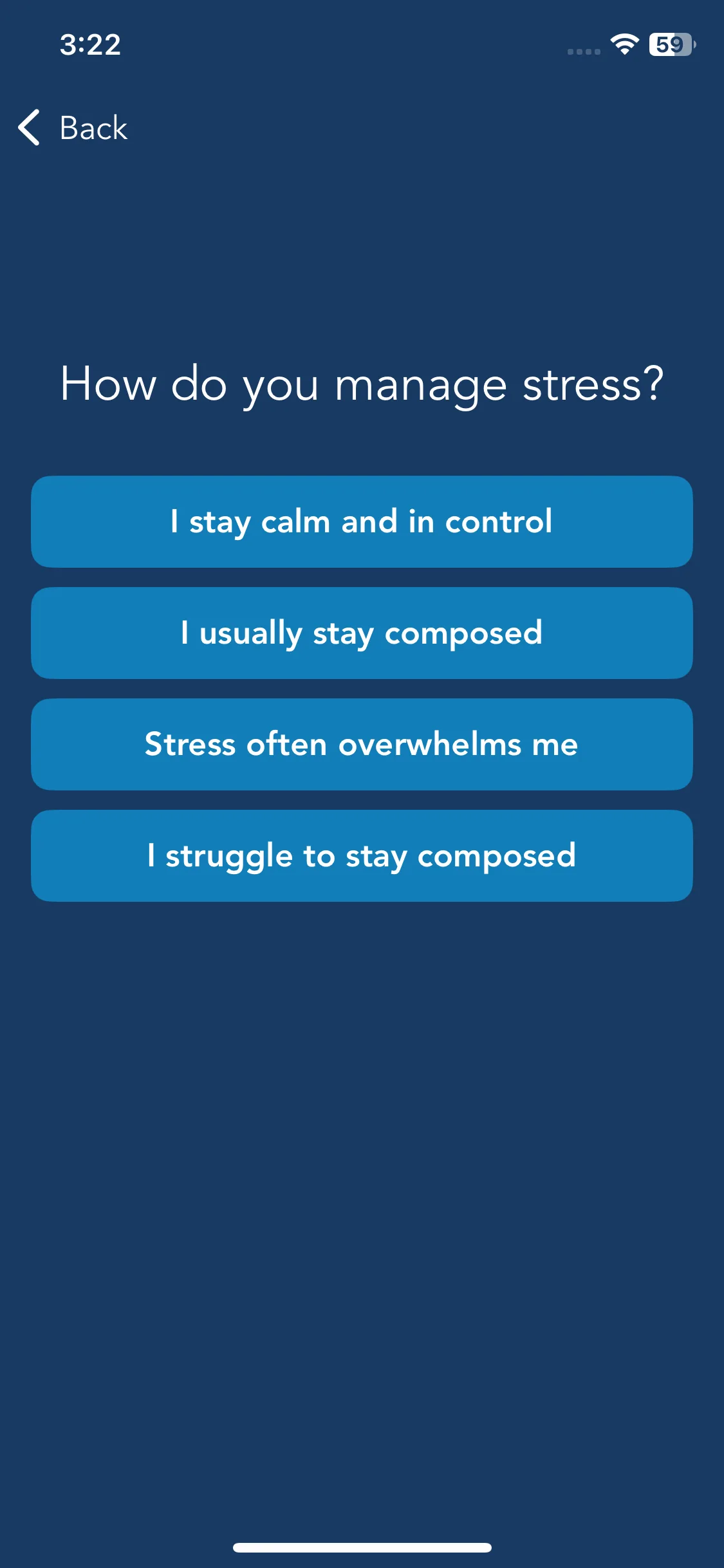 3:22

59

Back

How do you manage stress?

I stay calm and in control

I usually stay composed

Stress often overwhelms me

I struggle to stay composed